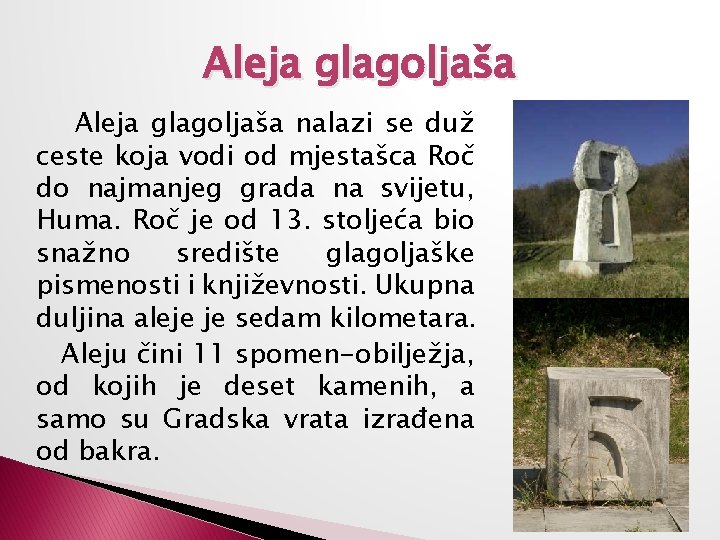 Aleja glagoljaša

Aleja glagoljaša nalazi se duž ceste koja vodi od mjestašca Roč do najmanjeg grada na svijetu, Huma. Roč je od 13. stoljeća bio snažno središte glagoljaške pismenosti i književnosti. Ukupna duljina aleje je sedam kilometara.

Aleju čini 11 spomen-obilježja, od kojih je deset kamenih, a samo su Gradska vrata izrađena od bakra.